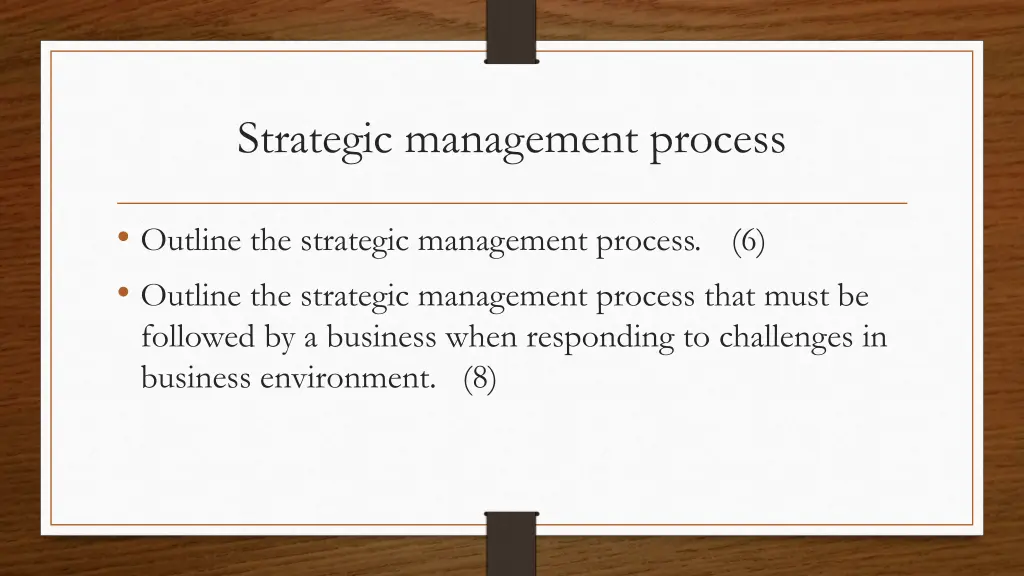 Strategic management process

• Outline the strategic management process. (6)
• Outline the strategic management process that must be followed by a business when responding to challenges in business environment. (8)